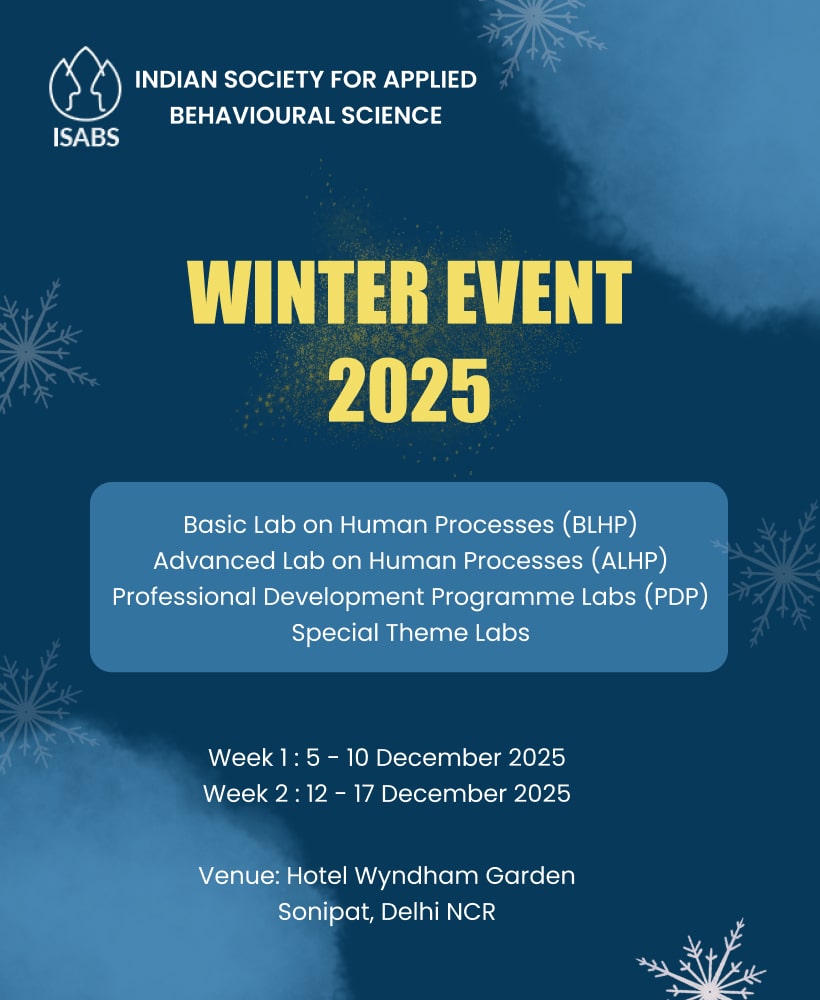 ISABS

INDIAN SOCIETY FOR APPLIED BEHAVIOURAL SCIENCE

WINTER EVENT 2025

Basic Lab on Human Processes (BLHP)
Advanced Lab on Human Processes (ALHP)
Professional Development Programme Labs (PDP)
Special Theme Labs

Week 1 : 5 - 10 December 2025
Week 2 : 12 - 17 December 2025

Venue: Hotel Wyndham Garden
Sonipat, Delhi NCR